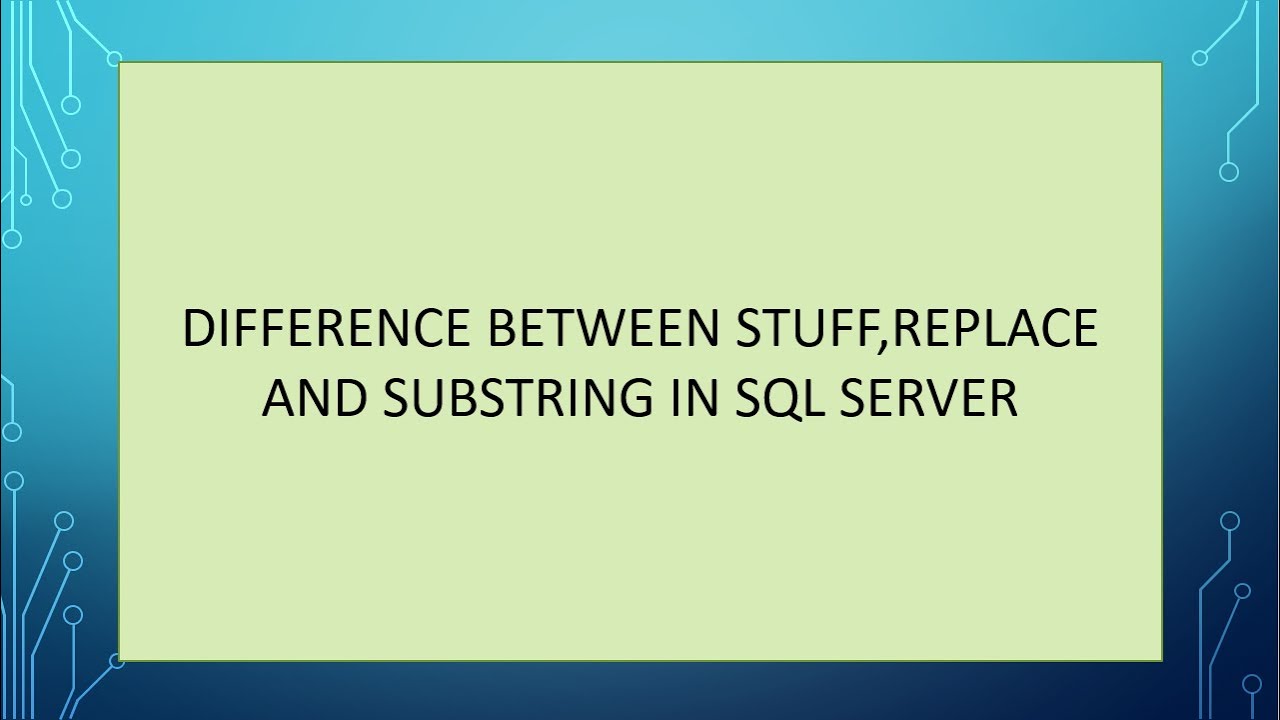 DIFFERENCE BETWEEN STUFF,REPLACE AND SUBSTRING IN SQL SERVER